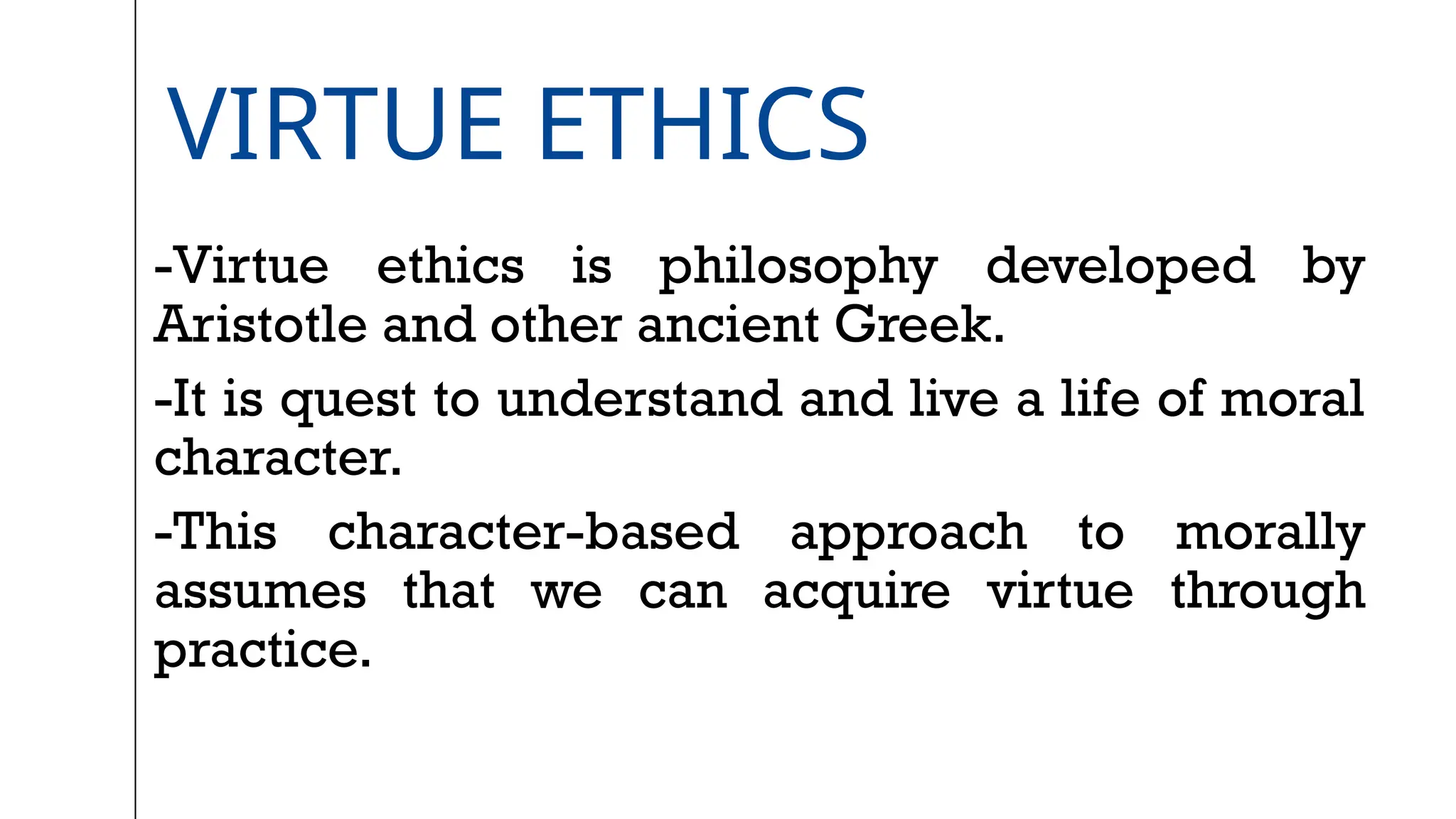 VIRTUE ETHICS

-Virtue ethics is philosophy developed by Aristotle and other ancient Greek.

-It is quest to understand and live a life of moral character.

-This character-based approach to morally assumes that we can acquire virtue through practice.